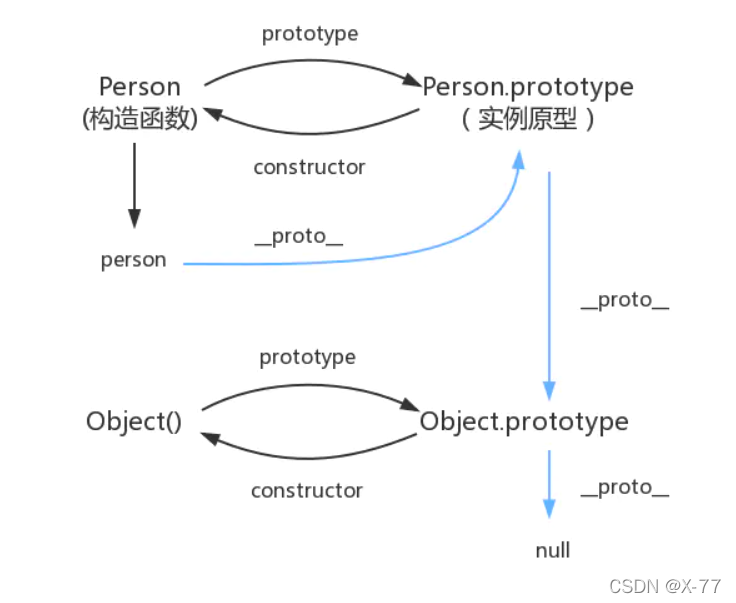 prototype

Person
(构造函数)

Person.prototype
（实例原型）

constructor

\_\_proto\_\_

person

\_\_proto\_\_

prototype

Object()

Object.prototype

constructor

\_\_proto\_\_

null

CSDN @X-77